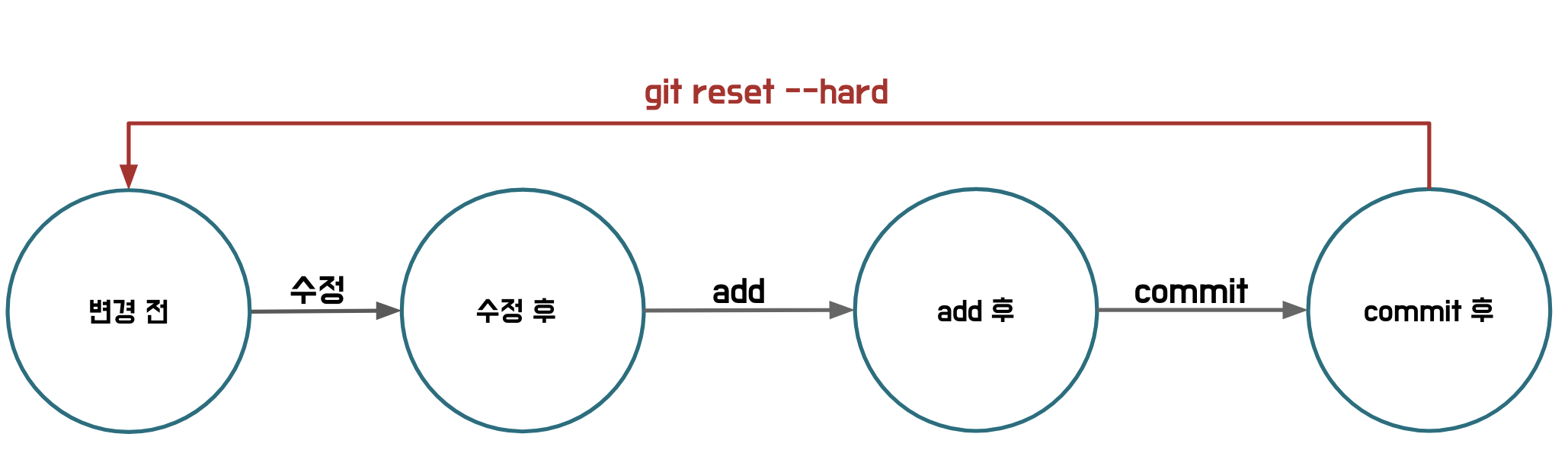 git reset --hard

변경 전

수정

수정 후

add

add 후

commit

commit 후